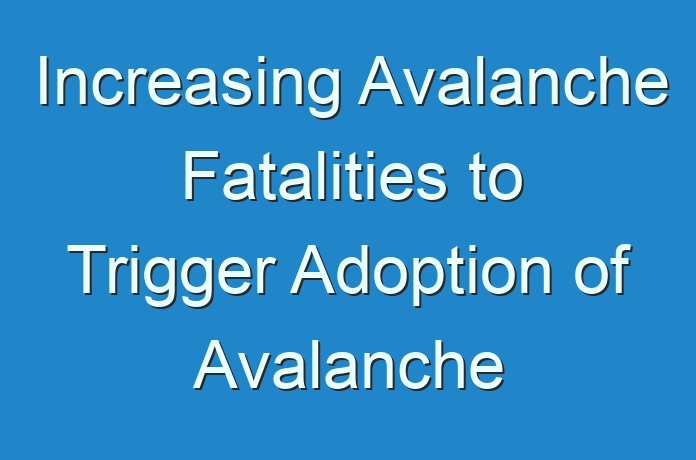 Increasing Avalanche Fatalities to Trigger Adoption of Avalanche